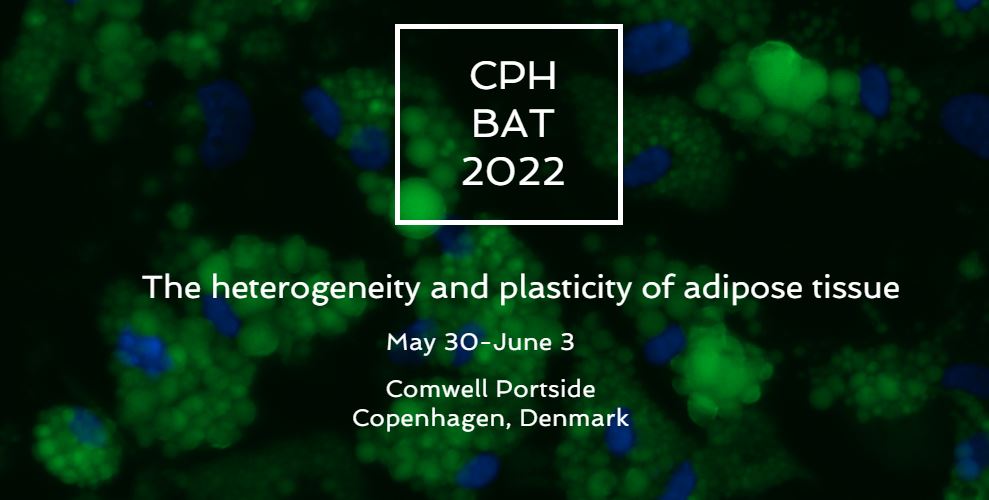 CPH
BAT
2022

The heterogeneity and plasticity of adipose tissue

May 30-June 3

Comwell Portside
Copenhagen, Denmark